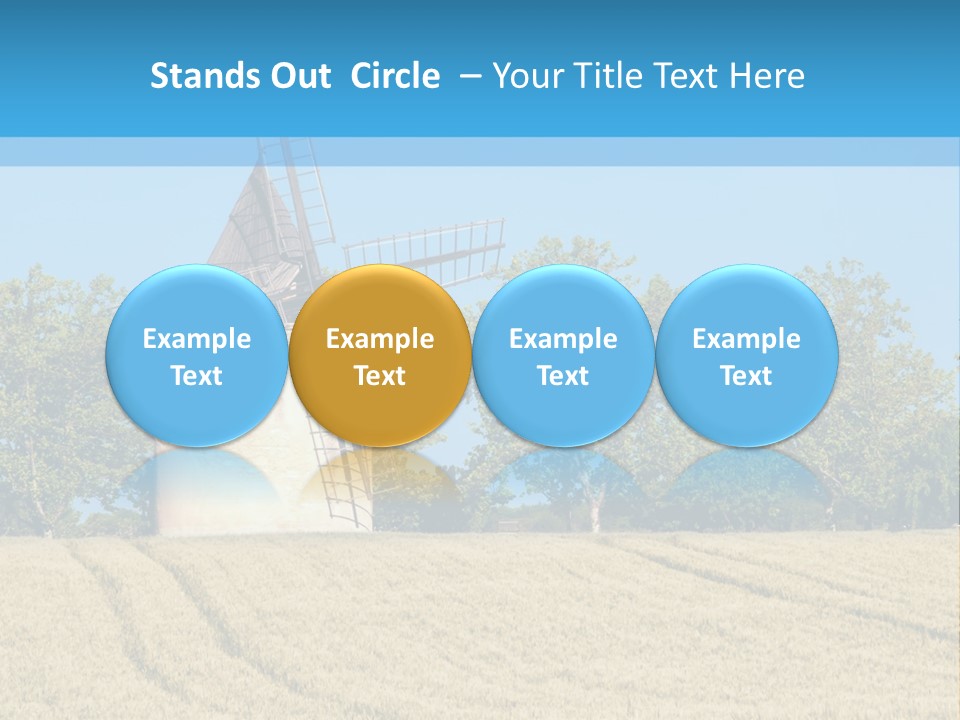 Stands Out Circle – Your Title Text Here

Example Text

Example Text

Example Text

Example Text